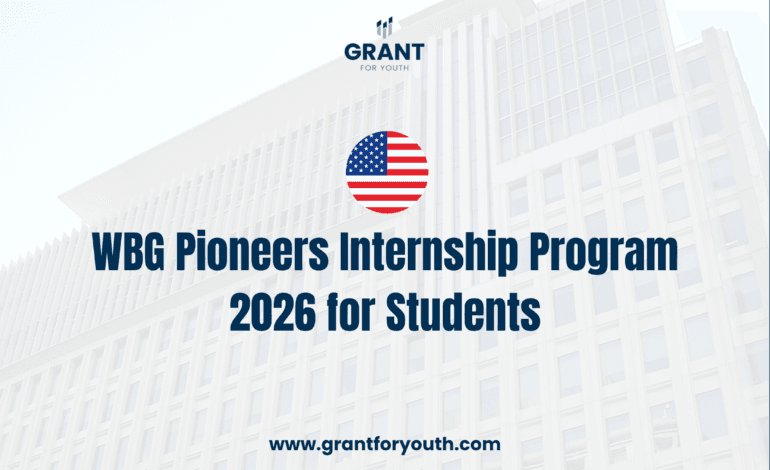 GRANT
FOR YOUTH

WBG Pioneers Internship Program 2026 for Students

www.grantforyouth.com